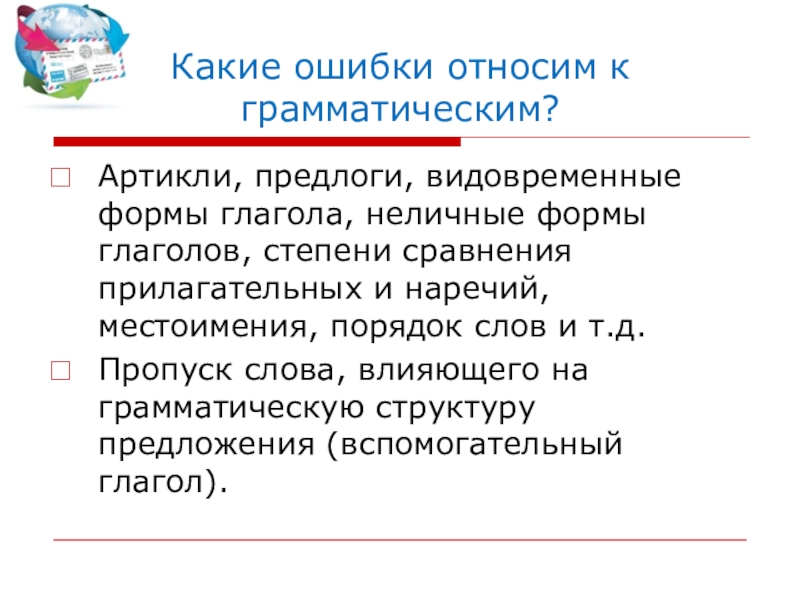 Какие ошибки относим к грамматическим?

Артикли, предлоги, видовременные формы глагола, неличные формы глаголов, степени сравнения прилагательных и наречий, местоимения, порядок слов и т.д.

Пропуск слова, влияющего на грамматическую структуру предложения (вспомогательный глагол).